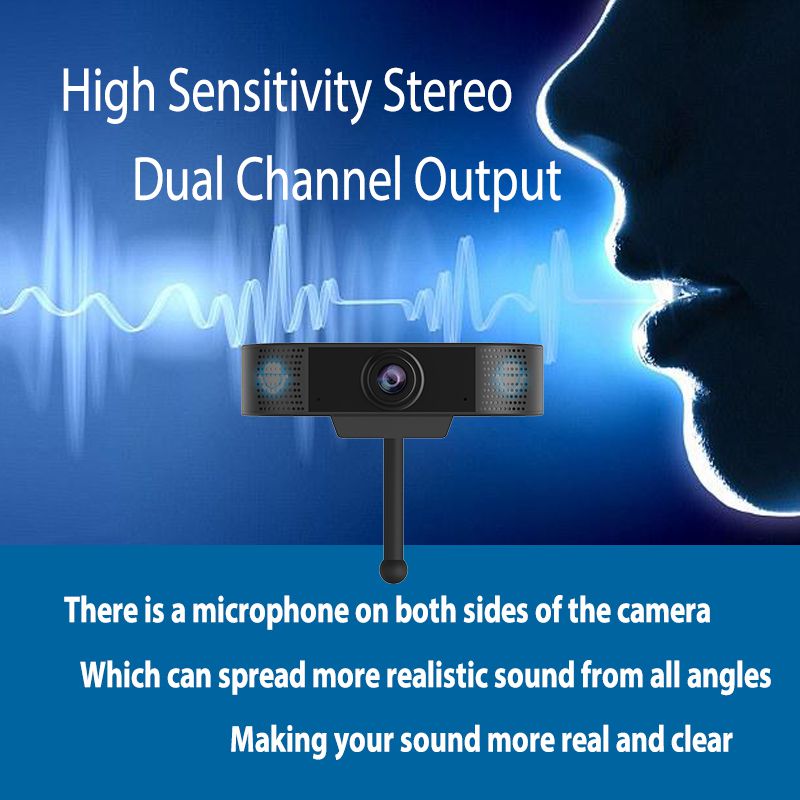 High Sensitivity Stereo
Dual Channel Output

There is a microphone on both sides of the camera
Which can spread more realistic sound from all angles
Making your sound more real and clear